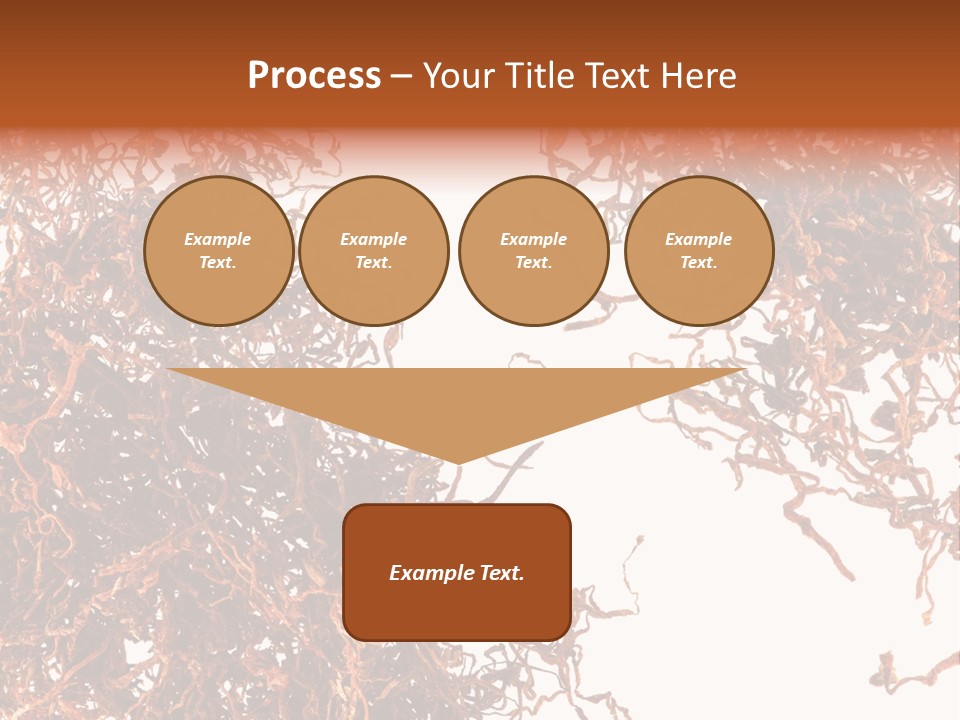 Process – Your Title Text Here

Example Text.

Example Text.

Example Text.

Example Text.

Example Text.